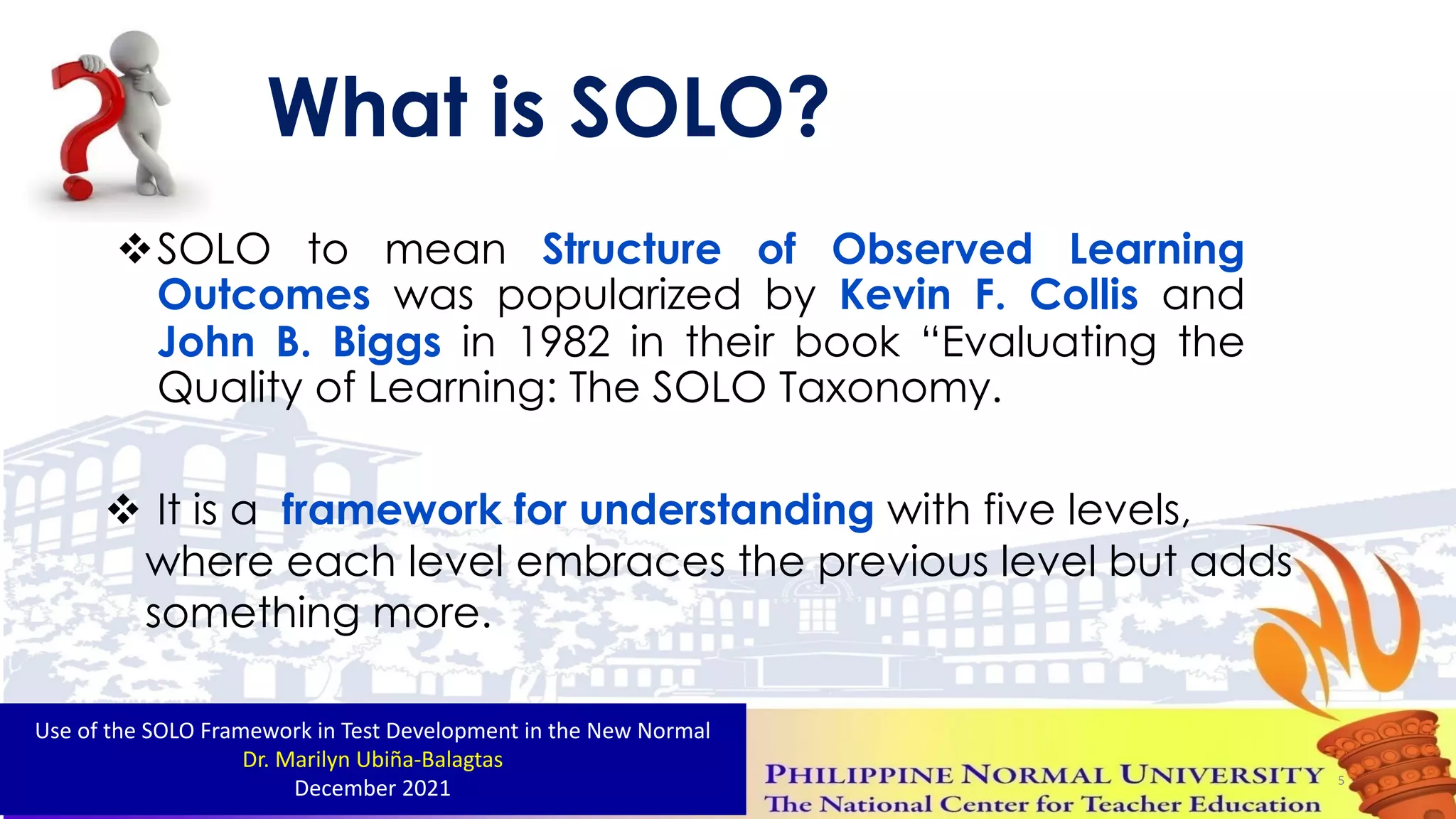 What is SOLO?

❖SOLO to mean Structure of Observed Learning Outcomes was popularized by Kevin F. Collis and John B. Biggs in 1982 in their book “Evaluating the Quality of Learning: The SOLO Taxonomy.

❖ It is a framework for understanding with five levels, where each level embraces the previous level but adds something more.

Use of the SOLO Framework in Test Development in the New Normal
Dr. Marilyn Ubiña-Balagtas
December 2021

PHILIPPINE NORMAL UNIVERSITY
The National Center for Teacher Education

5